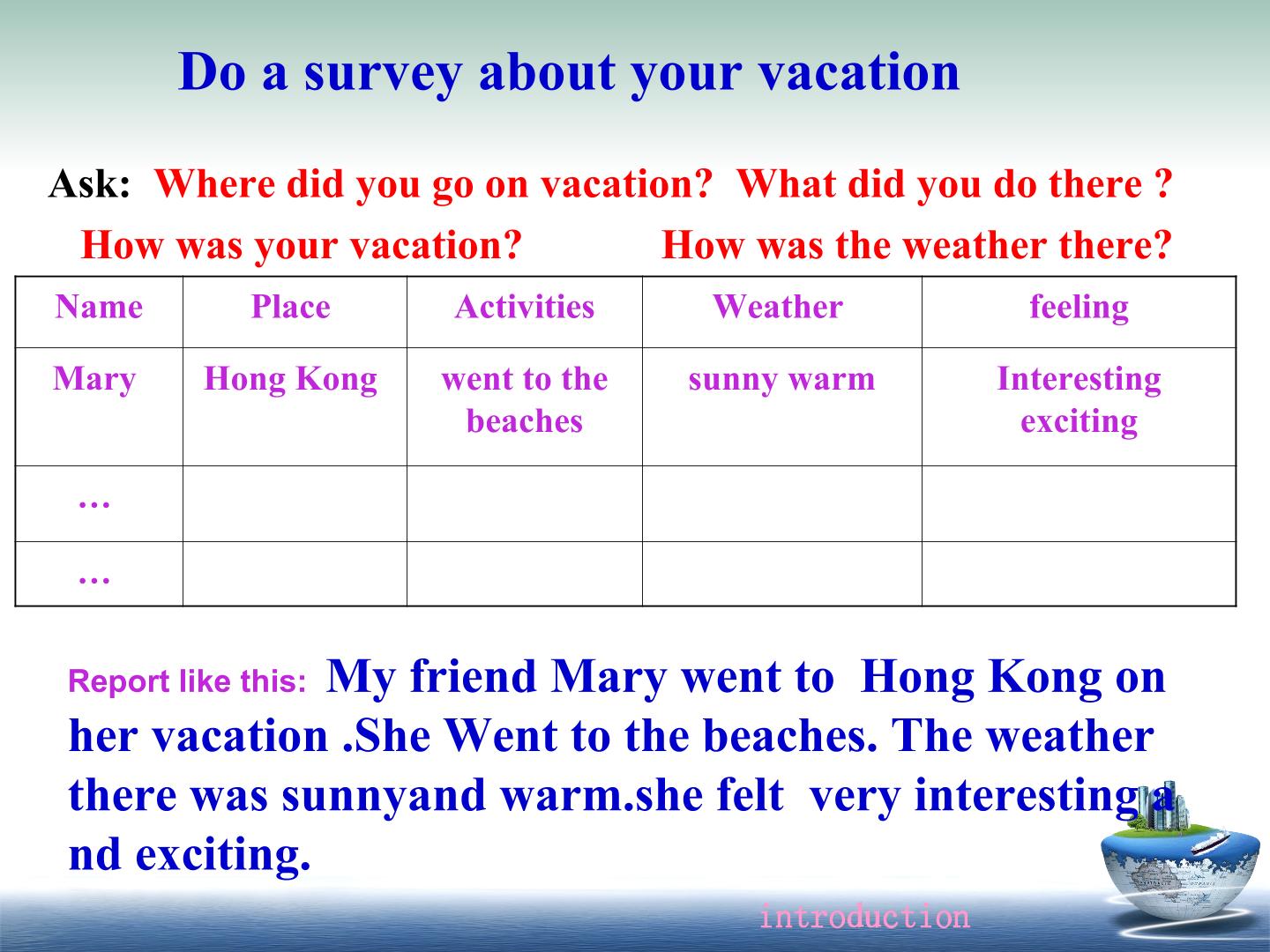 Do a survey about your vacation

Ask: Where did you go on vacation? What did you do there ?
How was your vacation? How was the weather there?

| Name | Place | Activities | Weather | feeling |
|---|---|---|---|---|
| Mary | Hong Kong | went to the beaches | sunny warm | Interesting exciting |
| … | | | | |
| … | | | | |

Report like this: My friend Mary went to Hong Kong on her vacation .She Went to the beaches. The weather there was sunnyand warm.she felt very interesting a nd exciting.

introduction